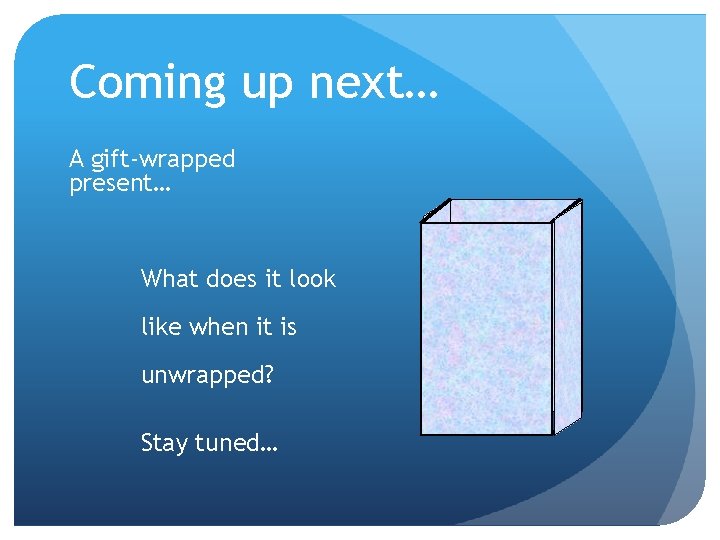 Coming up next…

A gift-wrapped present…

What does it look like when it is unwrapped?

Stay tuned…